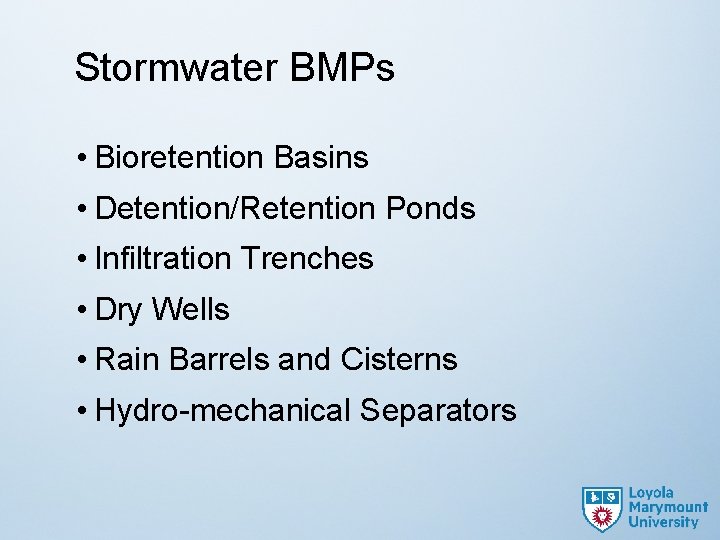 Stormwater BMPs

• Bioretention Basins
• Detention/Retention Ponds
• Infiltration Trenches
• Dry Wells
• Rain Barrels and Cisterns
• Hydro-mechanical Separators

Loyola Marymount University